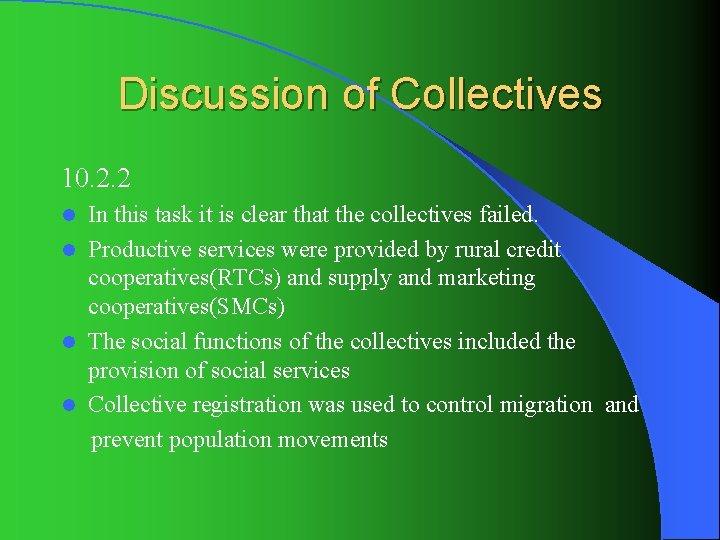 Discussion of Collectives

10.2.2

- In this task it is clear that the collectives failed.
- Productive services were provided by rural credit cooperatives(RTCs) and supply and marketing cooperatives(SMCs)
- The social functions of the collectives included the provision of social services
- Collective registration was used to control migration and prevent population movements